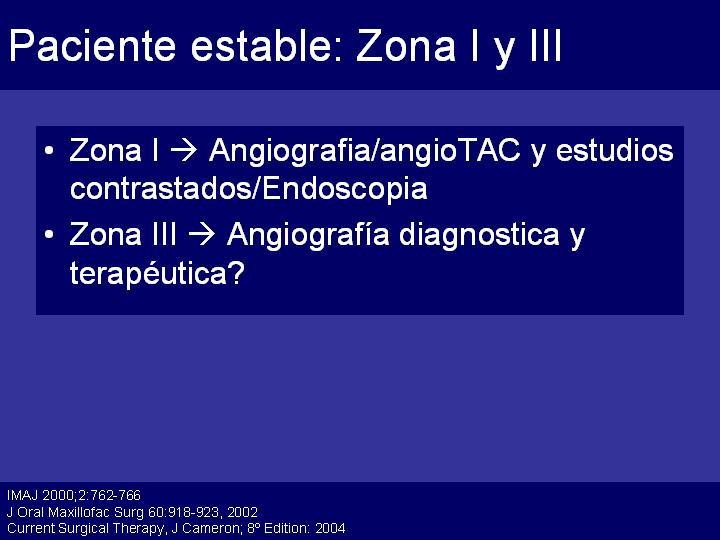 Paciente estable: Zona I y III

• Zona I → Angiografia/angioTAC y estudios contrastados/Endoscopia
• Zona III → Angiografía diagnostica y terapéutica?

IMAJ 2000;2:762-766
J Oral Maxillofac Surg 60:918-923, 2002
Current Surgical Therapy, J Cameron; 8º Edition: 2004